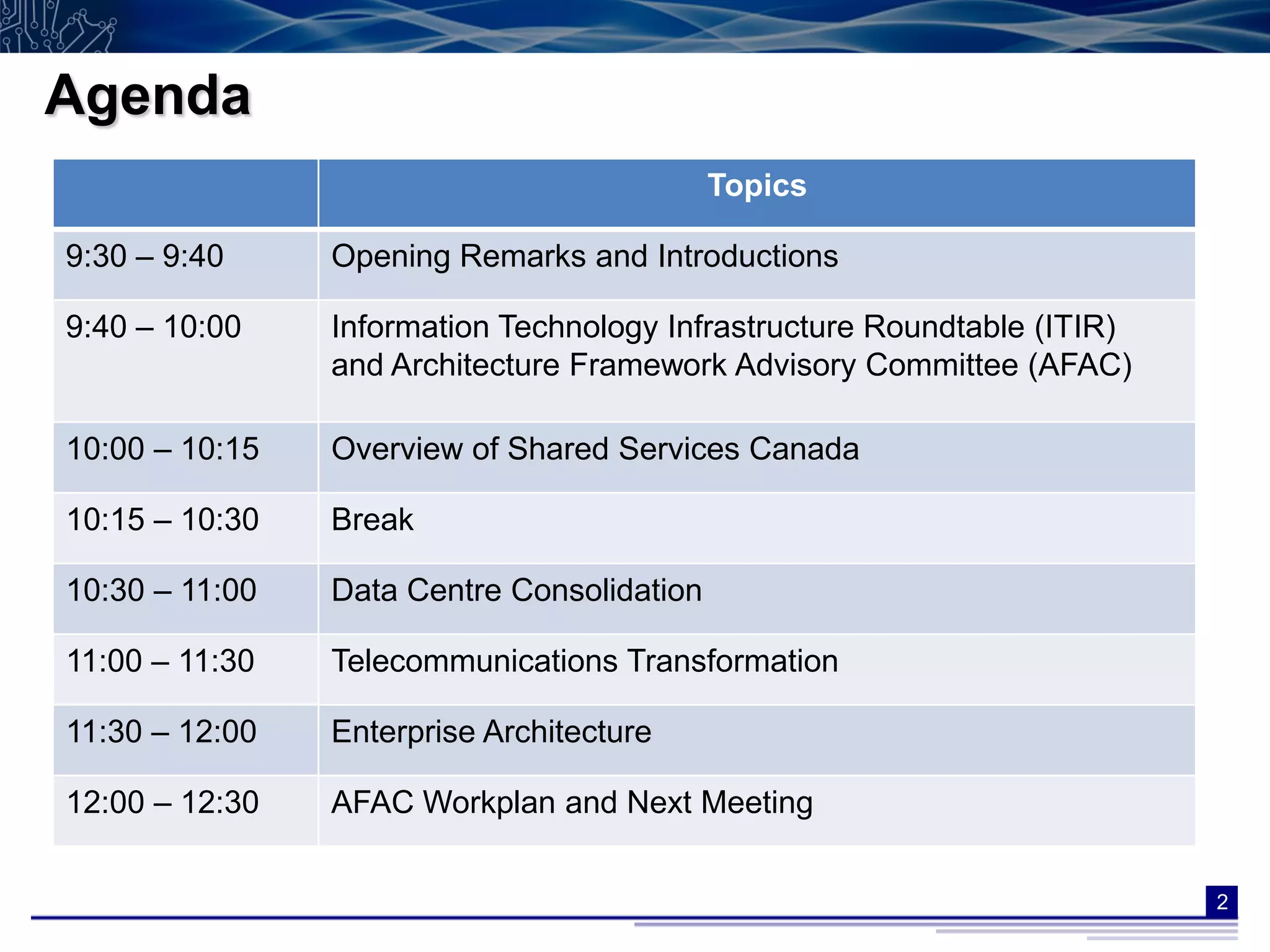 Agenda

| | Topics |
|---|---|
| 9:30 – 9:40 | Opening Remarks and Introductions |
| 9:40 – 10:00 | Information Technology Infrastructure Roundtable (ITIR) and Architecture Framework Advisory Committee (AFAC) |
| 10:00 – 10:15 | Overview of Shared Services Canada |
| 10:15 – 10:30 | Break |
| 10:30 – 11:00 | Data Centre Consolidation |
| 11:00 – 11:30 | Telecommunications Transformation |
| 11:30 – 12:00 | Enterprise Architecture |
| 12:00 – 12:30 | AFAC Workplan and Next Meeting |

2